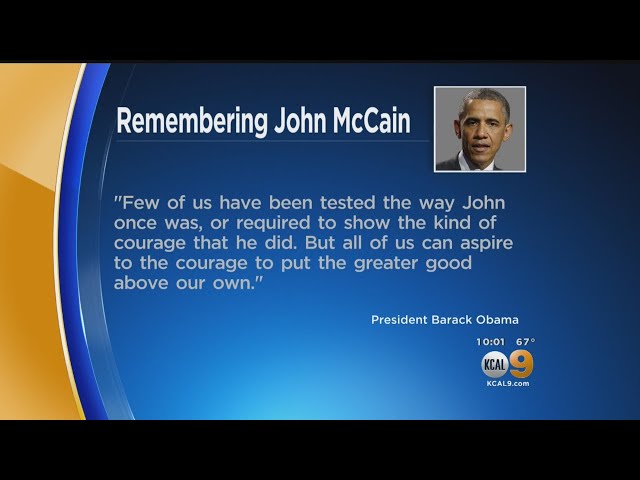 Remembering John McCain

"Few of us have been tested the way John once was, or required to show the kind of courage that he did. But all of us can aspire to the courage to put the greater good above our own."

President Barack Obama

10:01 67°

KCAL 9

KCAL9.com